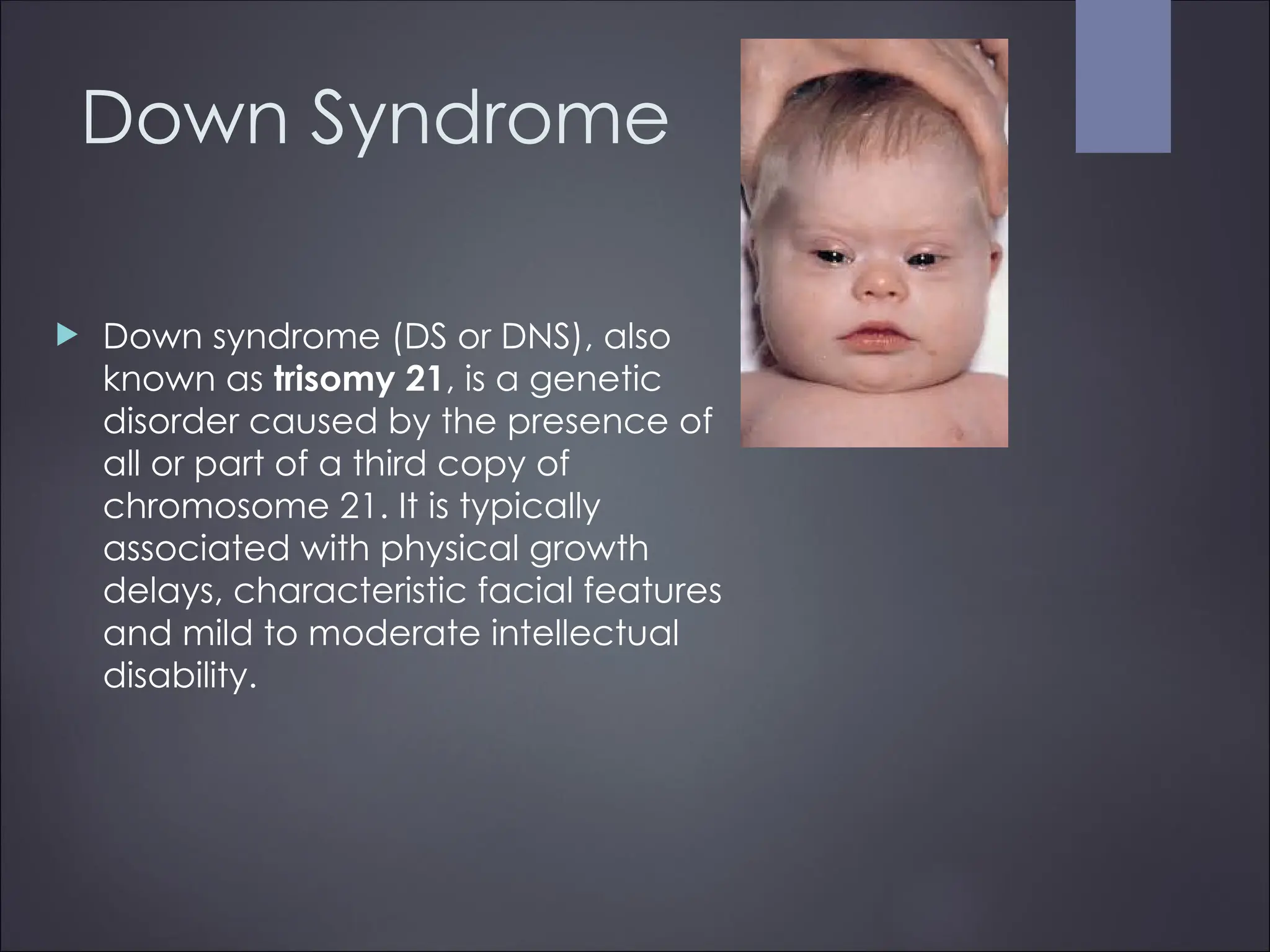 Down Syndrome

Down syndrome (DS or DNS), also known as trisomy 21, is a genetic disorder caused by the presence of all or part of a third copy of chromosome 21. It is typically associated with physical growth delays, characteristic facial features and mild to moderate intellectual disability.